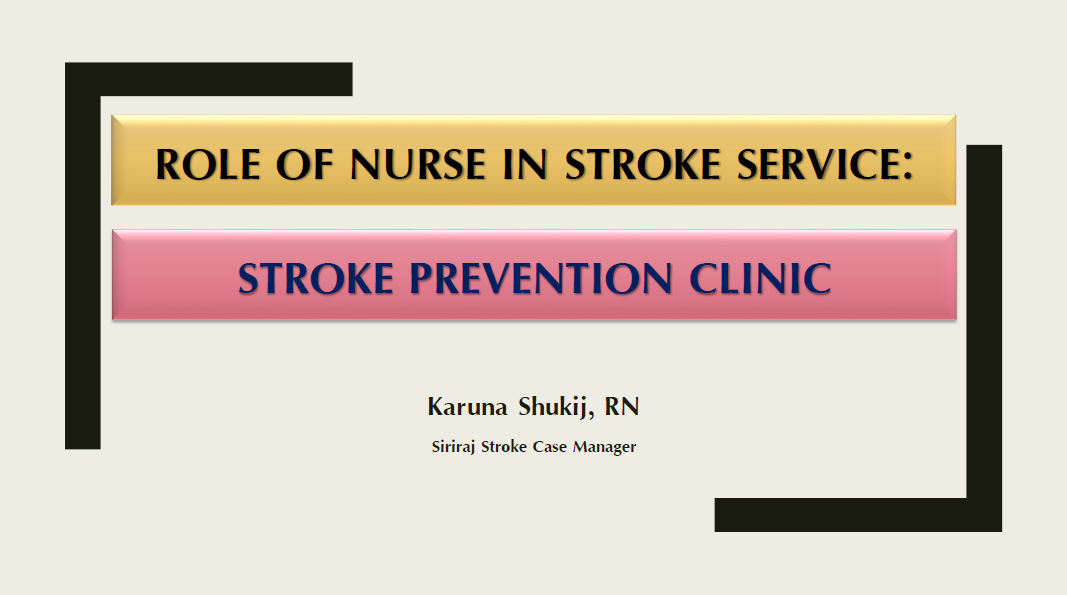 ROLE OF NURSE IN STROKE SERVICE:

STROKE PREVENTION CLINIC

Karuna Shukij, RN

Siriraj Stroke Case Manager